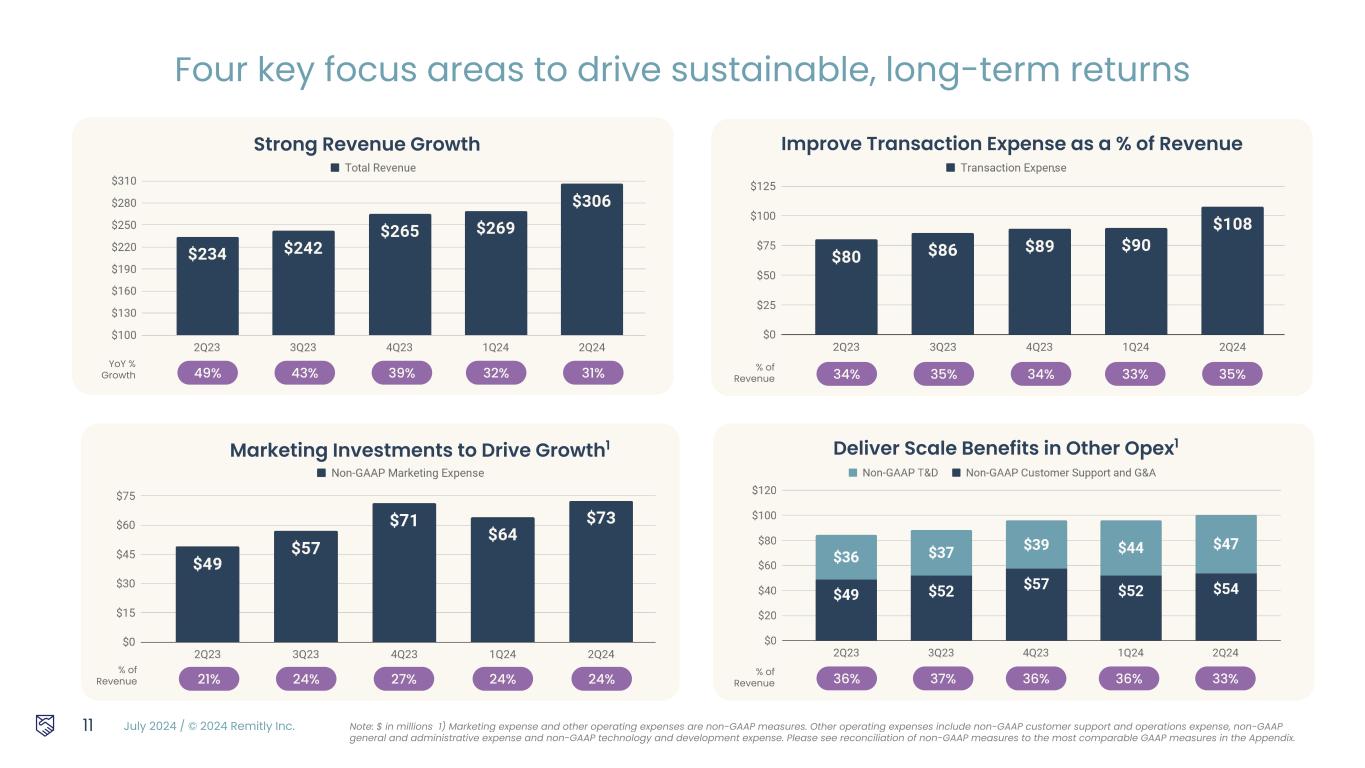 Four key focus areas to drive sustainable, long-term returns

Strong Revenue Growth

Total Revenue

$310
$280
$250
$220
$190
$160
$130
$100

$234 $242 $265 $269 $306

2Q23 3Q23 4Q23 1Q24 2Q24

YoY % Growth 49% 43% 39% 32% 31%

Improve Transaction Expense as a % of Revenue

Transaction Expense

$125
$100
$75
$50
$25
$0

$80 $86 $89 $90 $108

2Q23 3Q23 4Q23 1Q24 2Q24

% of Revenue 34% 35% 34% 33% 35%

Marketing Investments to Drive Growth$^1$

Non-GAAP Marketing Expense

$75
$60
$45
$30
$15
$0

$49 $57 $71 $64 $73

2Q23 3Q23 4Q23 1Q24 2Q24

% of Revenue 21% 24% 27% 24% 24%

Deliver Scale Benefits in Other Opex$^1$

Non-GAAP T&D Non-GAAP Customer Support and G&A

$120
$100
$80
$60
$40
$20
$0

$36 $37 $39 $44 $47
$49 $52 $57 $52 $54

2Q23 3Q23 4Q23 1Q24 2Q24

% of Revenue 36% 37% 36% 36% 33%

11 July 2024 / © 2024 Remitly Inc.

Note: $ in millions 1) Marketing expense and other operating expenses are non-GAAP measures. Other operating expenses include non-GAAP customer support and operations expense, non-GAAP general and administrative expense and non-GAAP technology and development expense. Please see reconciliation of non-GAAP measures to the most comparable GAAP measures in the Appendix.